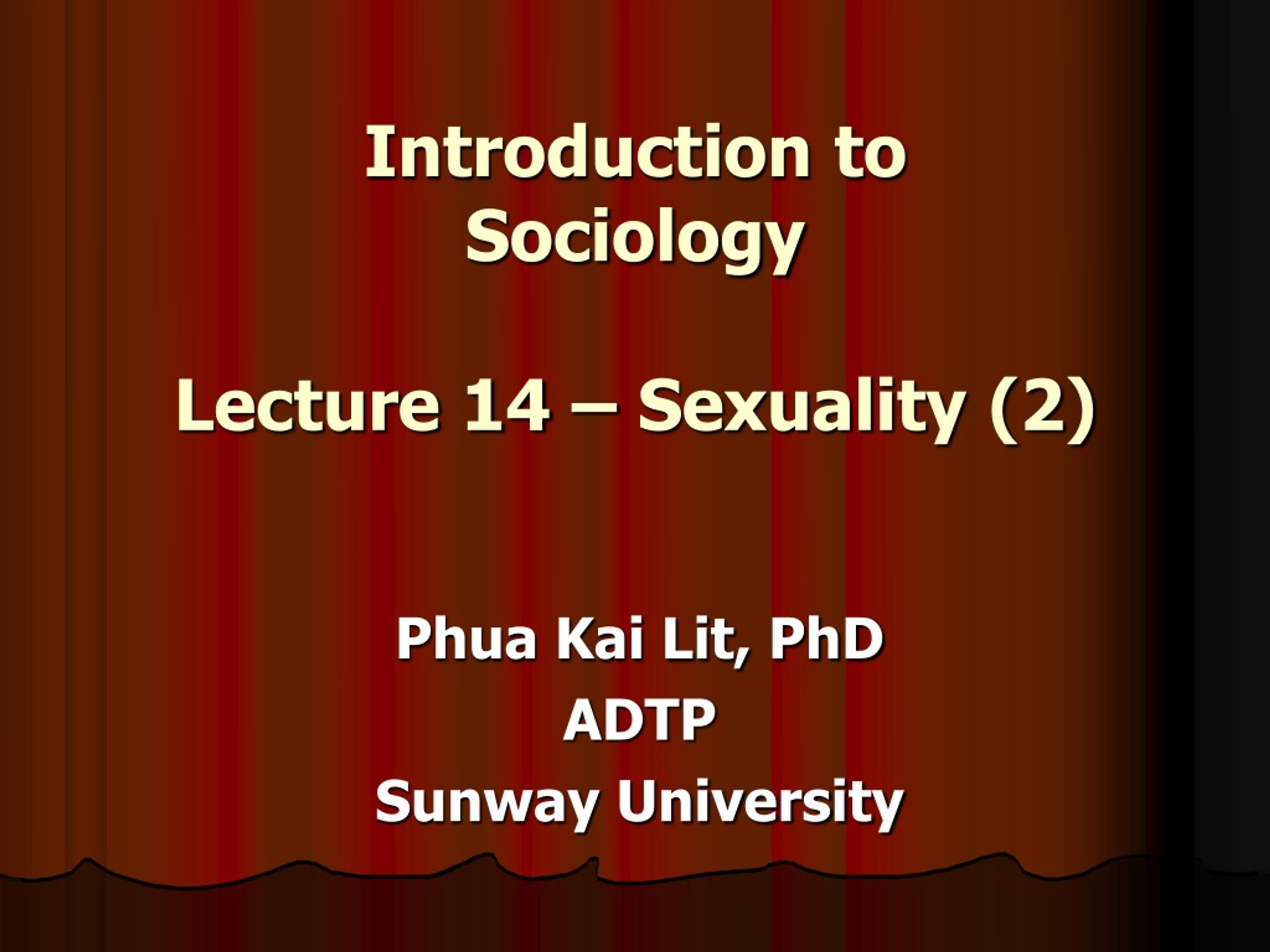 Introduction to Sociology

Lecture 14 – Sexuality (2)

Phua Kai Lit, PhD
ADTP
Sunway University